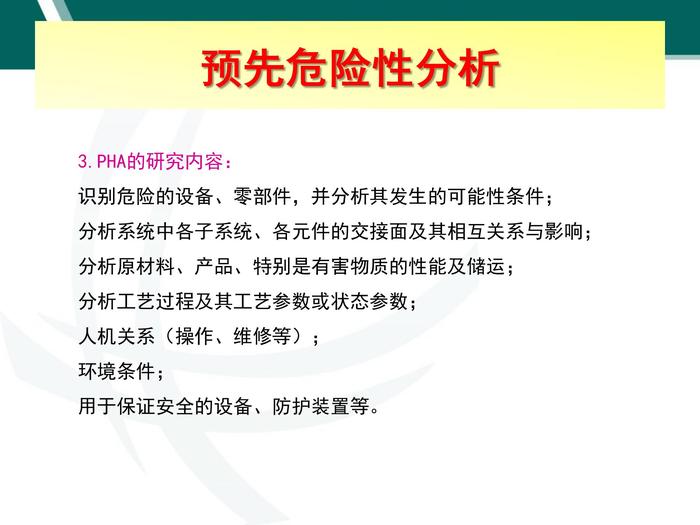 预先危险性分析

3.PHA的研究内容：

识别危险的设备、零部件，并分析其发生的可能性条件；

分析系统中各子系统、各元件的交接面及其相互关系与影响；

分析原材料、产品、特别是有害物质的性能及储运；

分析工艺过程及其工艺参数或状态参数；

人机关系（操作、维修等）；

环境条件；

用于保证安全的设备、防护装置等。